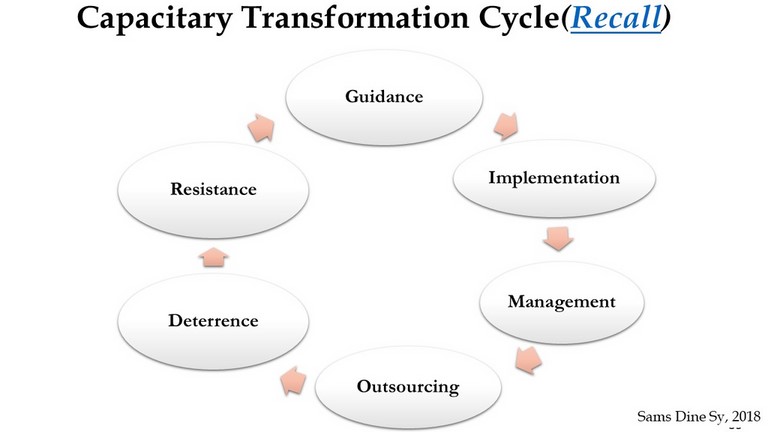 Capacitary Transformation Cycle(Recall)

Guidance

Implementation

Management

Outsourcing

Deterrence

Resistance

Sams Dine Sy, 2018